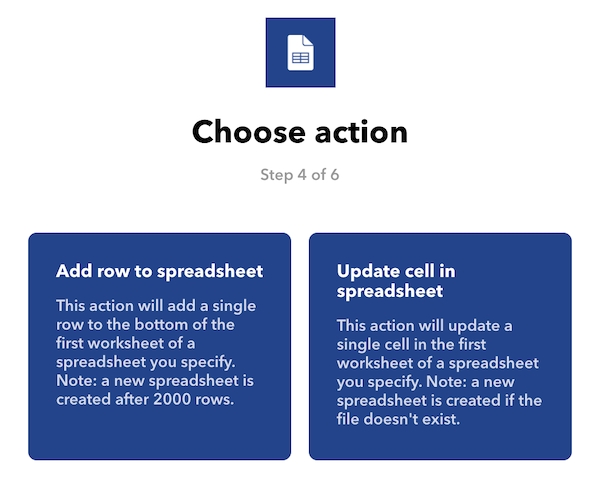 Choose action

Step 4 of 6

Add row to spreadsheet

This action will add a single row to the bottom of the first worksheet of a spreadsheet you specify. Note: a new spreadsheet is created after 2000 rows.

Update cell in spreadsheet

This action will update a single cell in the first worksheet of a spreadsheet you specify. Note: a new spreadsheet is created if the file doesn't exist.